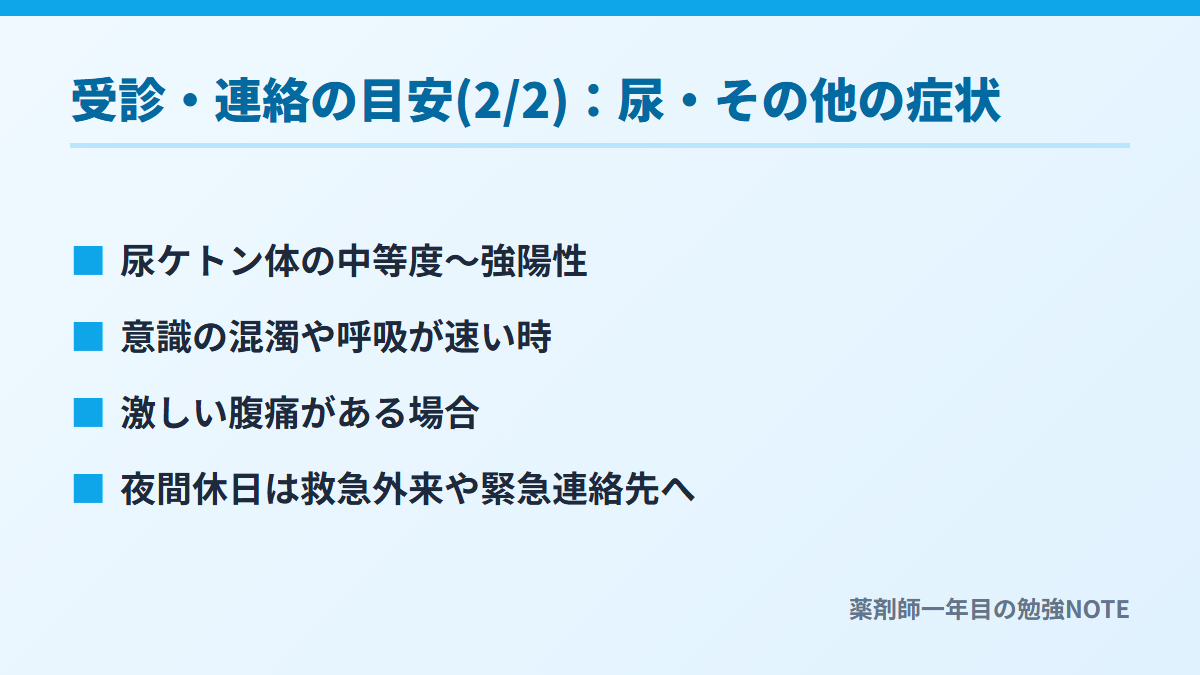 受診・連絡の目安(2/2)：尿・その他の症状

■ 尿ケトン体の中等度〜強陽性

■ 意識の混濁や呼吸が速い時

■ 激しい腹痛がある場合

■ 夜間休日は救急外来や緊急連絡先へ

薬剤師一年目の勉強NOTE